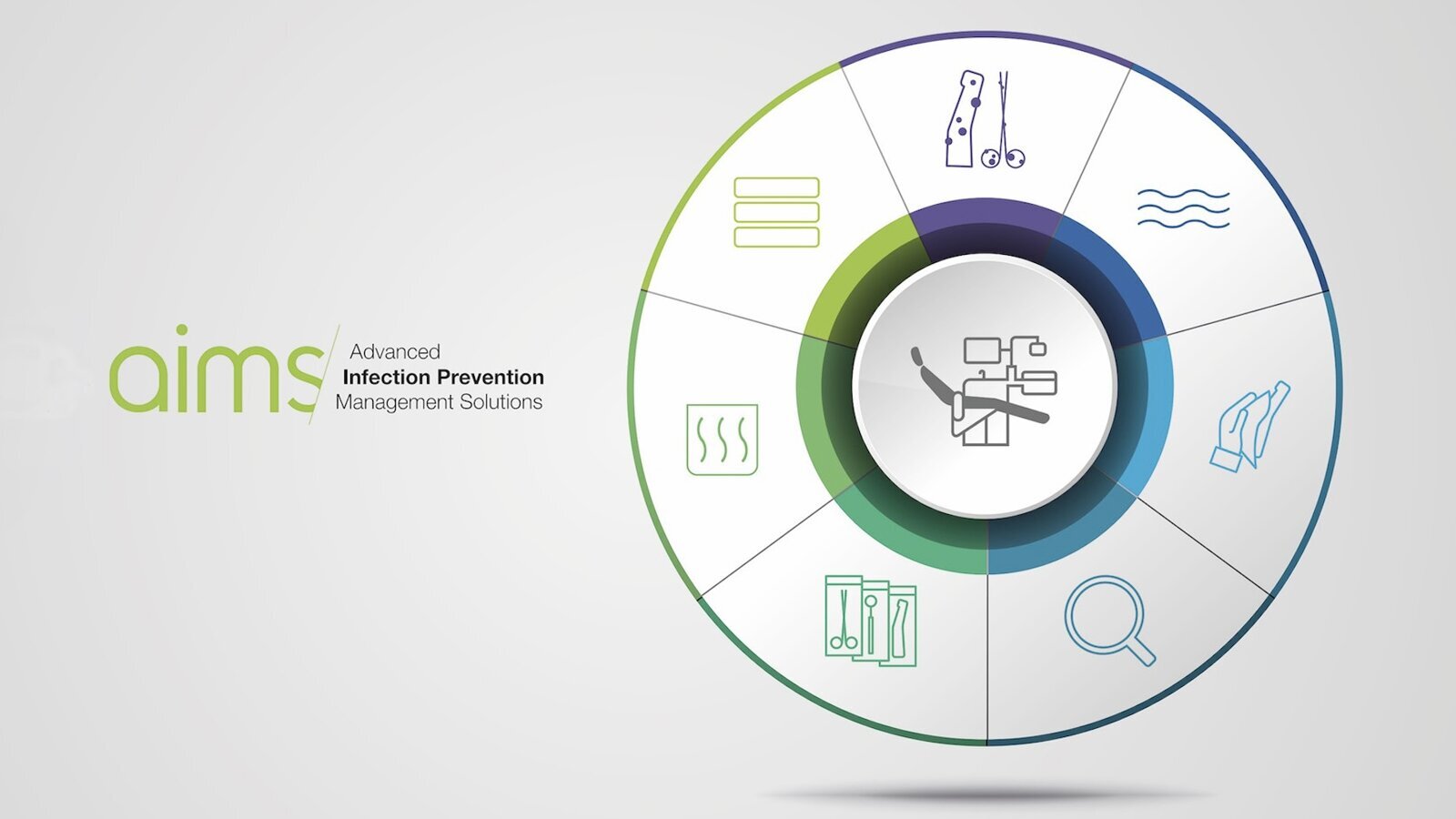 aims

Advanced
Infection Prevention
Management Solutions